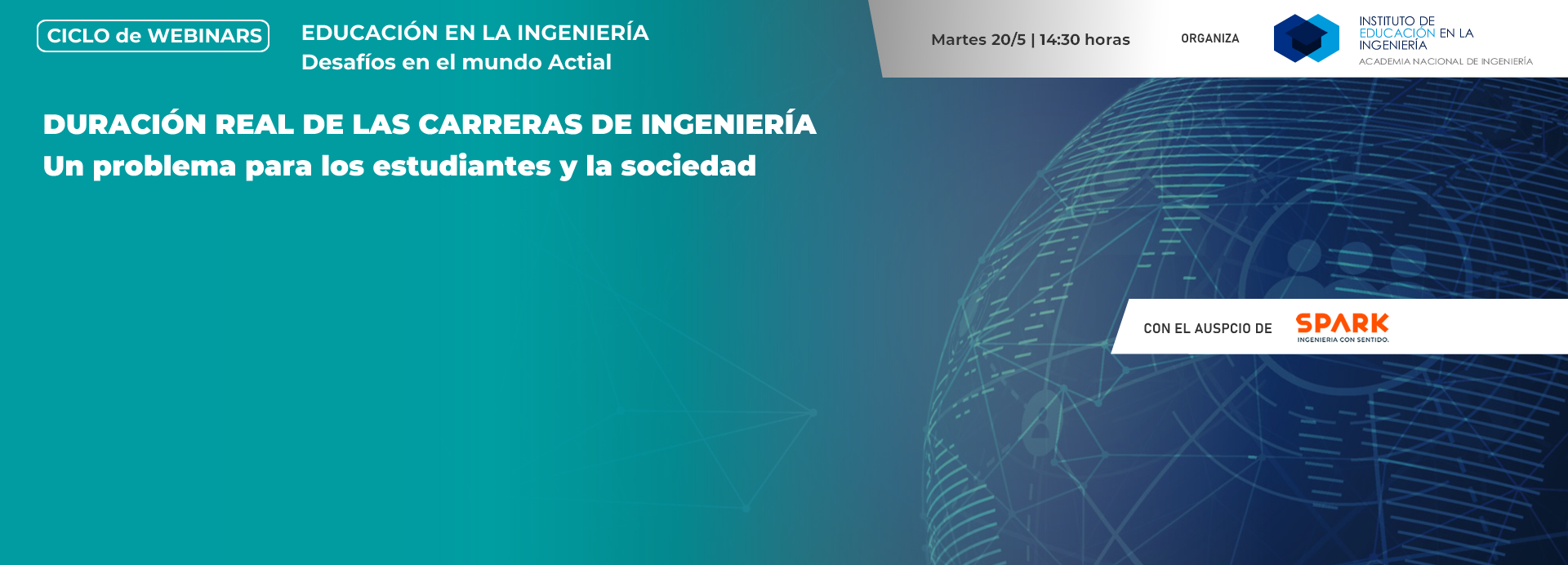 CICLO de WEBINARS

EDUCACIÓN EN LA INGENIERÍA
Desafíos en el mundo Actial

Martes 20/5 | 14:30 horas

ORGANIZA

INSTITUTO DE EDUCACIÓN EN LA INGENIERÍA
ACADEMIA NACIONAL DE INGENIERÍA

DURACIÓN REAL DE LAS CARRERAS DE INGENIERÍA
Un problema para los estudiantes y la sociedad

CON EL AUSPCIO DE

SPARK
INGENIERIA CON SENTIDO.